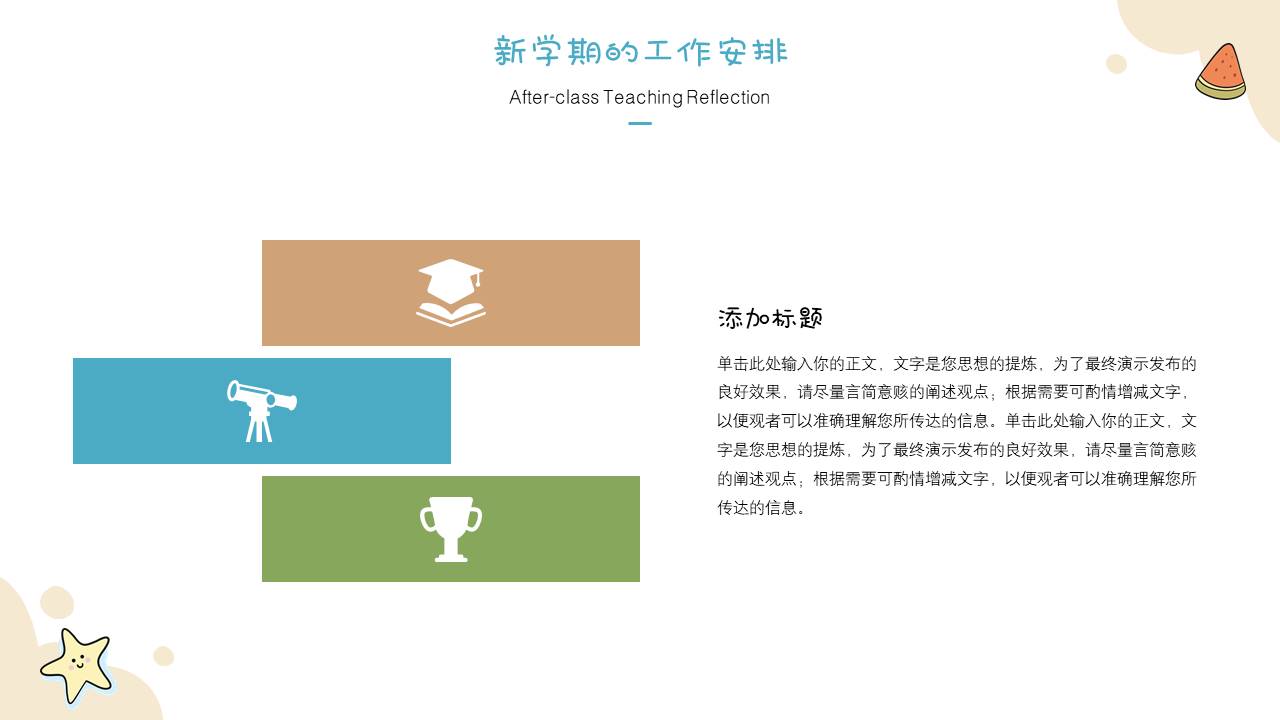 新学期的工作安排

After-class Teaching Reflection

添加标题

单击此处输入你的正文，文字是您思想的提炼，为了最终演示发布的良好效果，请尽量言简意赅的阐述观点；根据需要可酌情增减文字，以便观者可以准确理解您所传达的信息。单击此处输入你的正文，文字是您思想的提炼，为了最终演示发布的良好效果，请尽量言简意赅的阐述观点；根据需要可酌情增减文字，以便观者可以准确理解您所传达的信息。